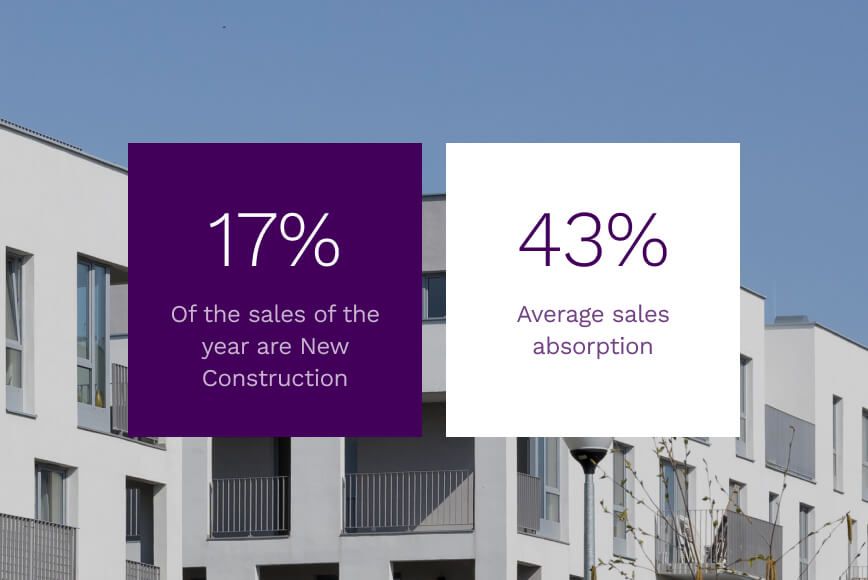 17%

Of the sales of the year are New Construction

43%

Average sales absorption